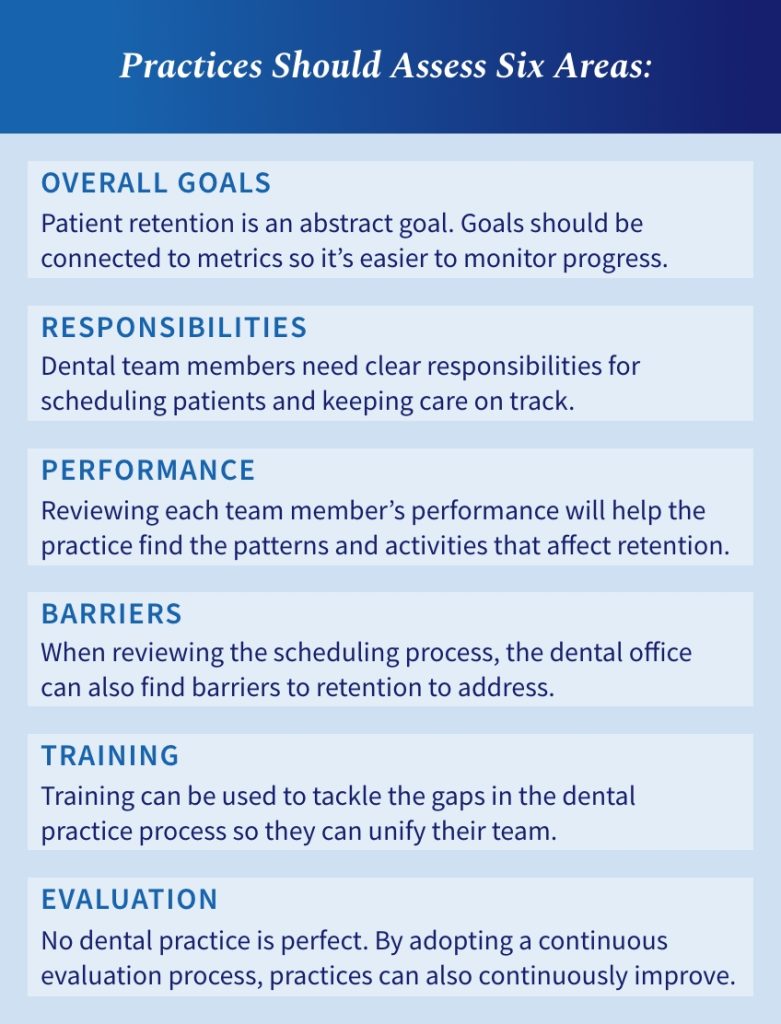 Practices Should Assess Six Areas:

OVERALL GOALS
Patient retention is an abstract goal. Goals should be connected to metrics so it's easier to monitor progress.

RESPONSIBILITIES
Dental team members need clear responsibilities for scheduling patients and keeping care on track.

PERFORMANCE
Reviewing each team member's performance will help the practice find the patterns and activities that affect retention.

BARRIERS
When reviewing the scheduling process, the dental office can also find barriers to retention to address.

TRAINING
Training can be used to tackle the gaps in the dental practice process so they can unify their team.

EVALUATION
No dental practice is perfect. By adopting a continuous evaluation process, practices can also continuously improve.